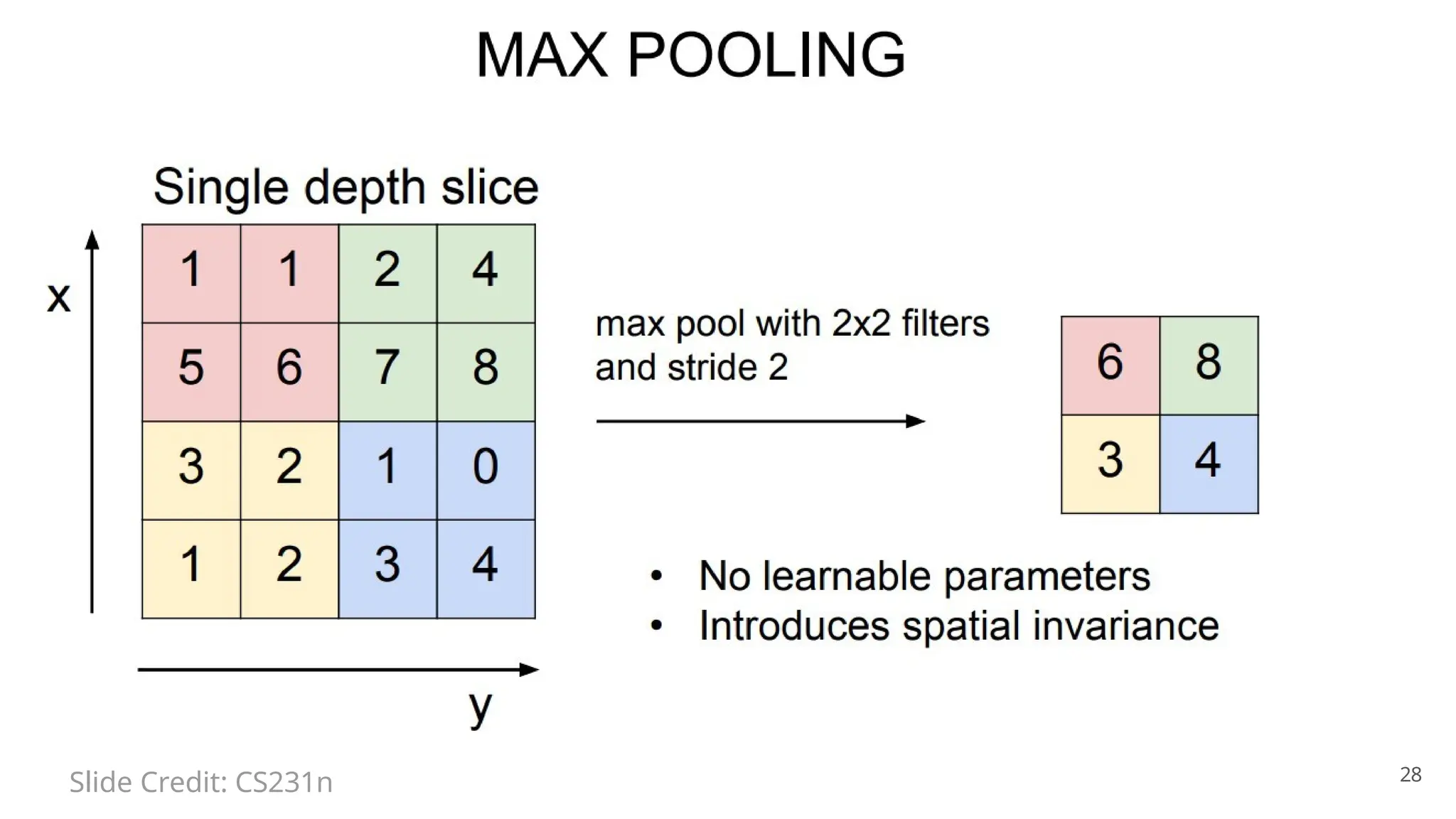 MAX POOLING

Single depth slice

x

| 1 | 1 | 2 | 4 |
|---|---|---|---|
| 5 | 6 | 7 | 8 |
| 3 | 2 | 1 | 0 |
| 1 | 2 | 3 | 4 |

y

max pool with 2x2 filters and stride 2

| 6 | 8 |
|---|---|
| 3 | 4 |

• No learnable parameters
• Introduces spatial invariance

Slide Credit: CS231n

28